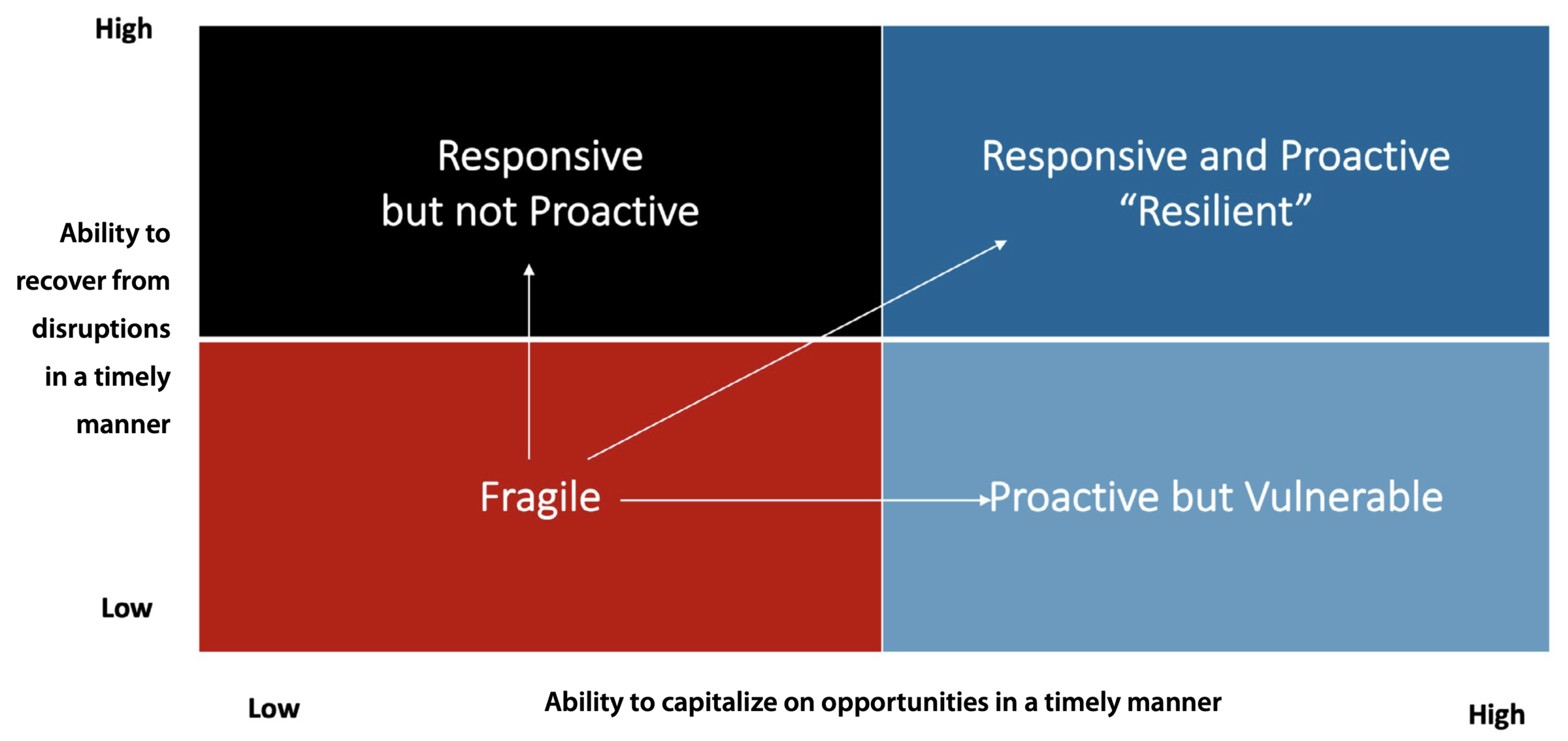 High

Ability to recover from disruptions in a timely manner

Low

Responsive but not Proactive

Responsive and Proactive "Resilient"

Fragile

Proactive but Vulnerable

Low

Ability to capitalize on opportunities in a timely manner

High